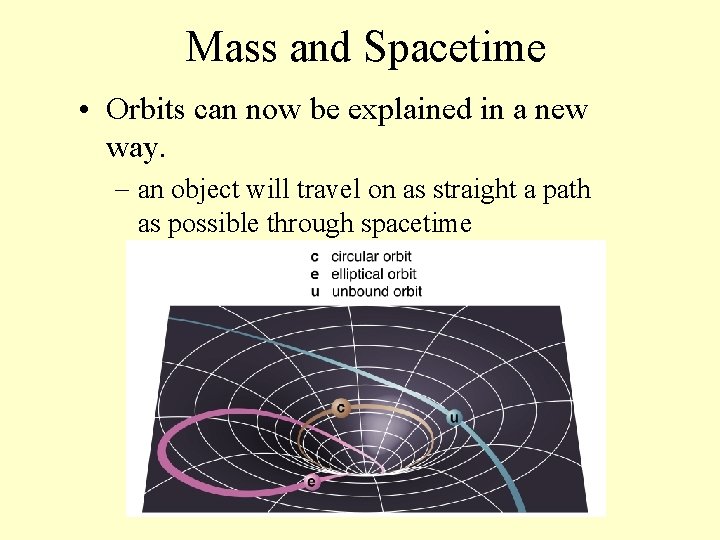 Mass and Spacetime

• Orbits can now be explained in a new way.

– an object will travel on as straight a path as possible through spacetime

c circular orbit
e elliptical orbit
u unbound orbit

c

u

e